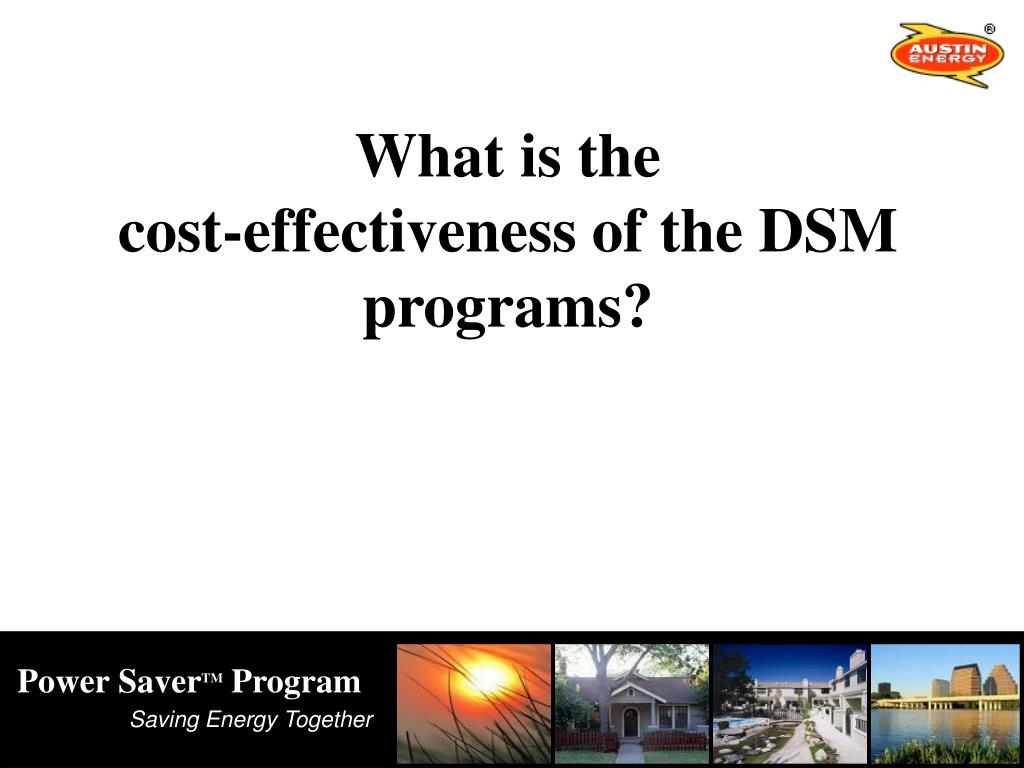 AUSTIN ENERGY ®

What is the cost-effectiveness of the DSM programs?

Power Saver™ Program

Saving Energy Together